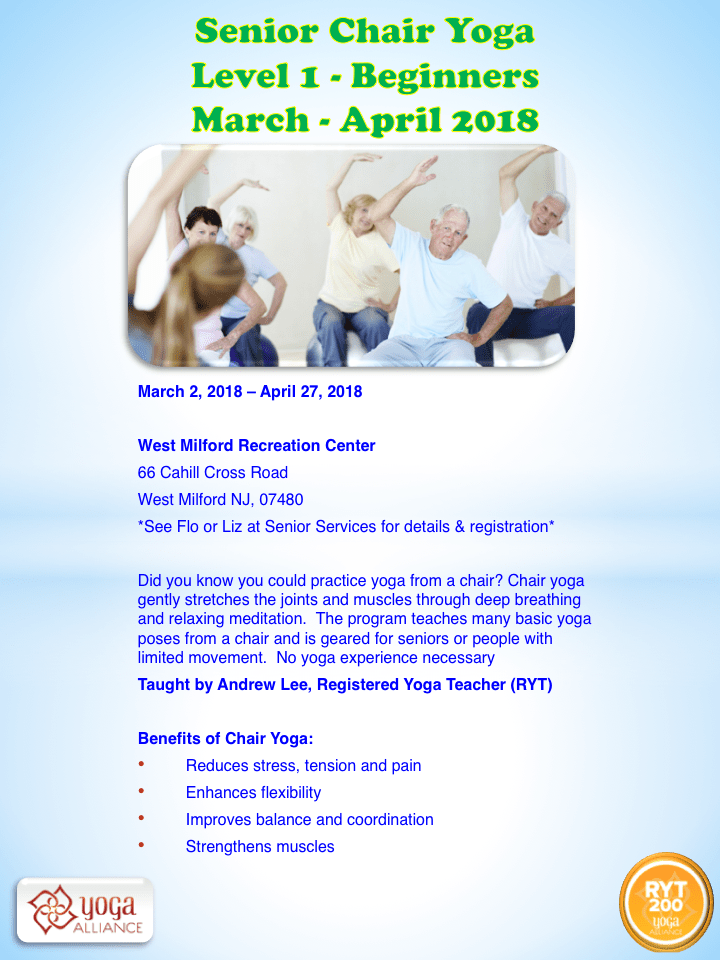 Senior Chair Yoga
Level 1 - Beginners
March - April 2018

March 2, 2018 – April 27, 2018

West Milford Recreation Center
66 Cahill Cross Road
West Milford NJ, 07480
*See Flo or Liz at Senior Services for details & registration*

Did you know you could practice yoga from a chair? Chair yoga gently stretches the joints and muscles through deep breathing and relaxing meditation. The program teaches many basic yoga poses from a chair and is geared for seniors or people with limited movement. No yoga experience necessary
Taught by Andrew Lee, Registered Yoga Teacher (RYT)

Benefits of Chair Yoga:
• Reduces stress, tension and pain
• Enhances flexibility
• Improves balance and coordination
• Strengthens muscles

yoga ALLIANCE

RYT 200 yoga ALLIANCE